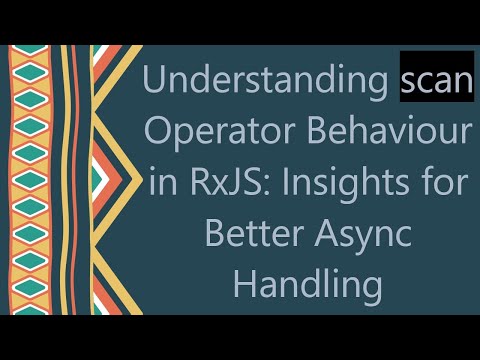 Understanding scan Operator Behaviour in RxJS: Insights for Better Async Handling